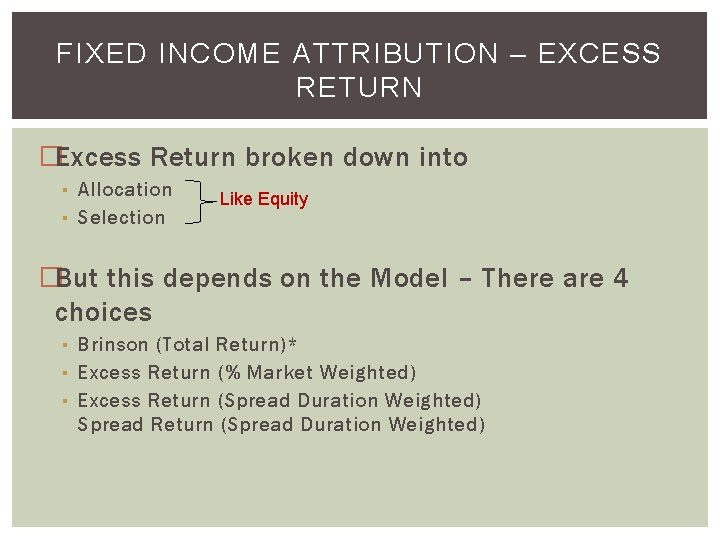 FIXED INCOME ATTRIBUTION – EXCESS RETURN

□Excess Return broken down into
▪ Allocation
▪ Selection
Like Equity

□But this depends on the Model – There are 4 choices
▪ Brinson (Total Return)*
▪ Excess Return (% Market Weighted)
▪ Excess Return (Spread Duration Weighted)
Spread Return (Spread Duration Weighted)